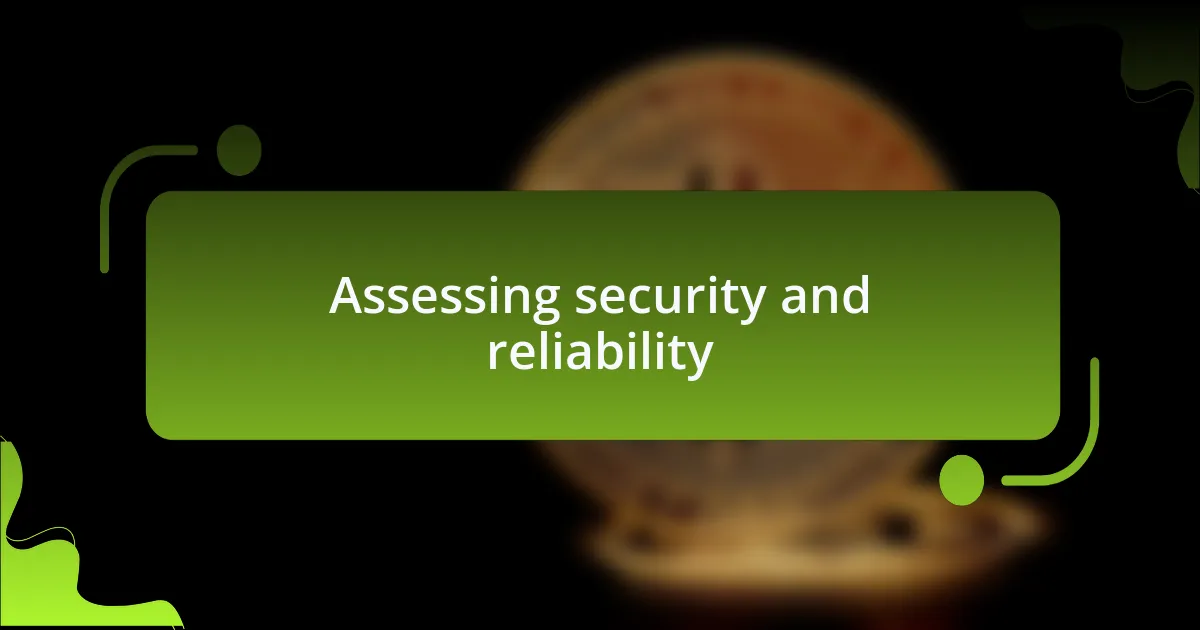 Assessing security and reliability